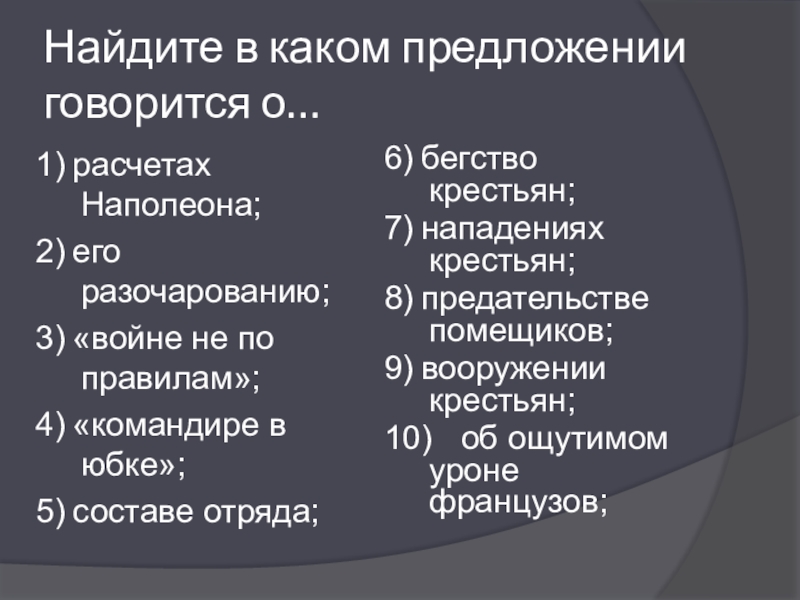 Найдите в каком предложении говорится о...

1) расчетах Наполеона;

2) его разочарованию;

3) «войне не по правилам»;

4) «командире в юбке»;

5) составе отряда;

6) бегство крестьян;

7) нападениях крестьян;

8) предательстве помещиков;

9) вооружении крестьян;

10) об ощутимом уроне французов;